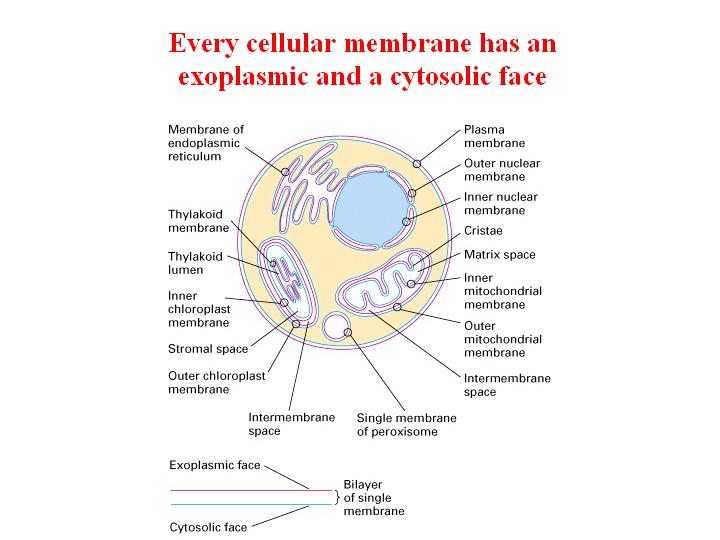 Every cellular membrane has an exoplasmic and a cytosolic face

Membrane of endoplasmic reticulum

Thylakoid membrane

Thylakoid lumen

Inner chloroplast membrane

Stromal space

Outer chloroplast membrane

Intermembrane space

Single membrane of peroxisome

Plasma membrane

Outer nuclear membrane

Inner nuclear membrane

Cristae

Matrix space

Inner mitochondrial membrane

Outer mitochondrial membrane

Intermembrane space

Exoplasmic face

Bilayer of single membrane

Cytosolic face